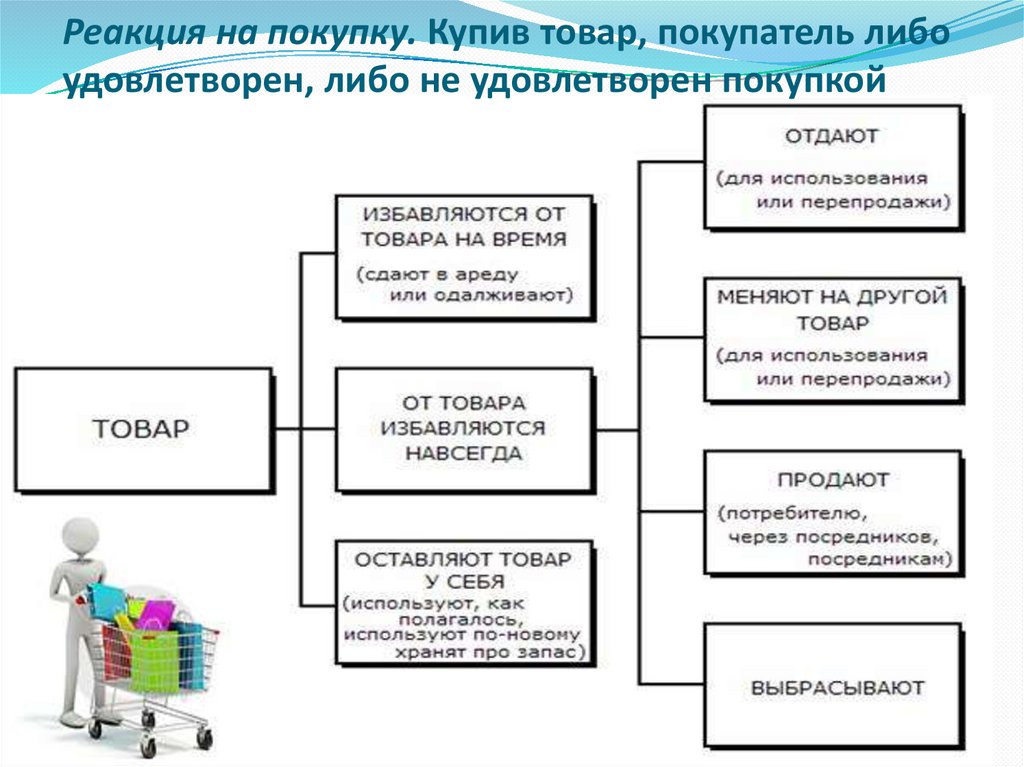 Реакция на покупку. Купив товар, покупатель либо удовлетворен, либо не удовлетворен покупкой

ТОВАР

ИЗБАВЛЯЮТСЯ ОТ ТОВАРА НА ВРЕМЯ
(сдают в ареду или одалживают)

ОТ ТОВАРА ИЗБАВЛЯЮТСЯ НАВСЕГДА

ОСТАВЛЯЮТ ТОВАР У СЕБЯ
(используют, как полагалось, используют по-новому хранят про запас)

ОТДАЮТ
(для использования или перепродажи)

МЕНЯЮТ НА ДРУГОЙ ТОВАР
(для использования или перепродажи)

ПРОДАЮТ
(потребителю, через посредников, посредникам)

ВЫБРАСЫВАЮТ